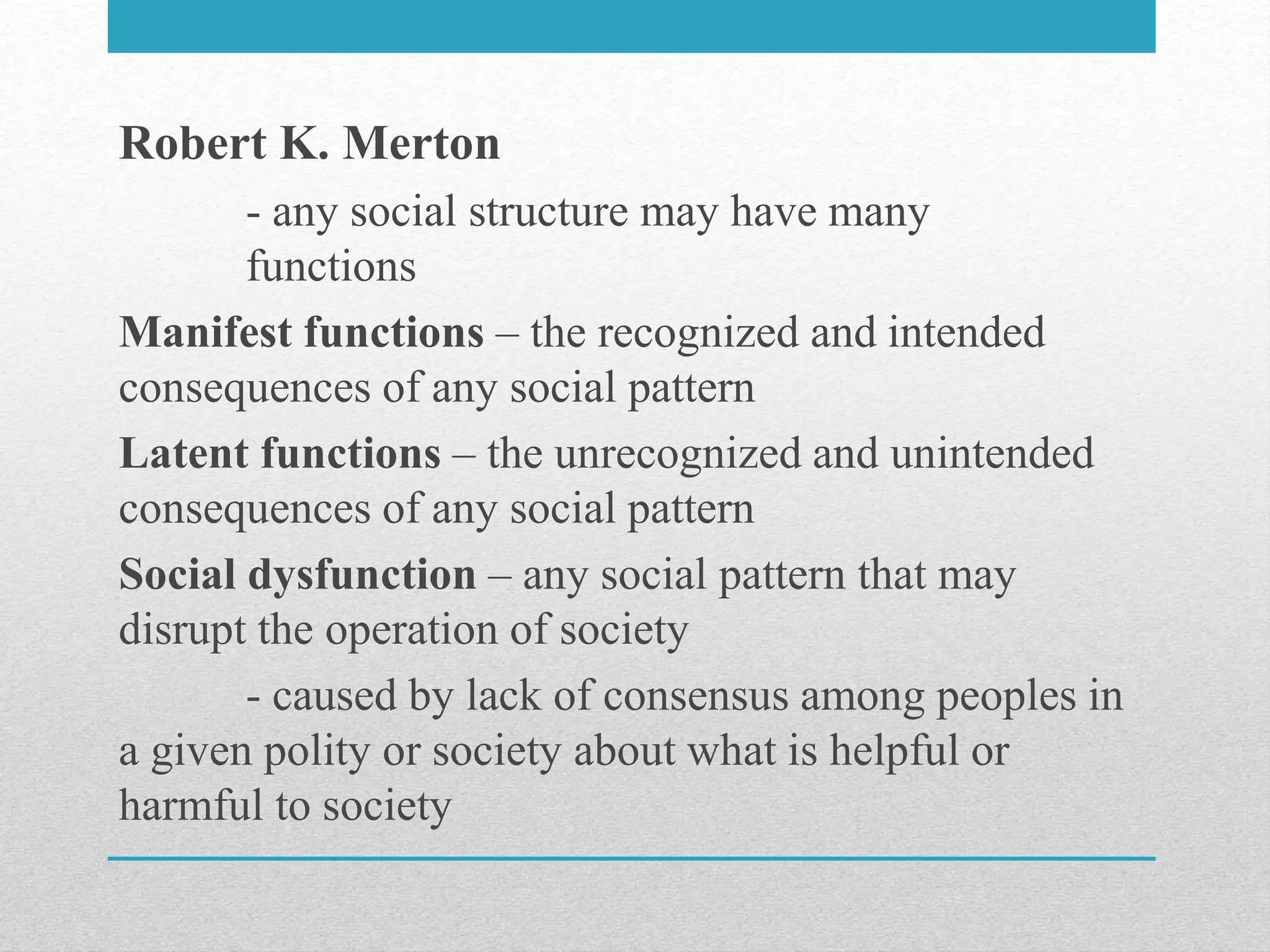 Robert K. Merton

- any social structure may have many functions

Manifest functions – the recognized and intended consequences of any social pattern

Latent functions – the unrecognized and unintended consequences of any social pattern

Social dysfunction – any social pattern that may disrupt the operation of society

- caused by lack of consensus among peoples in a given polity or society about what is helpful or harmful to society